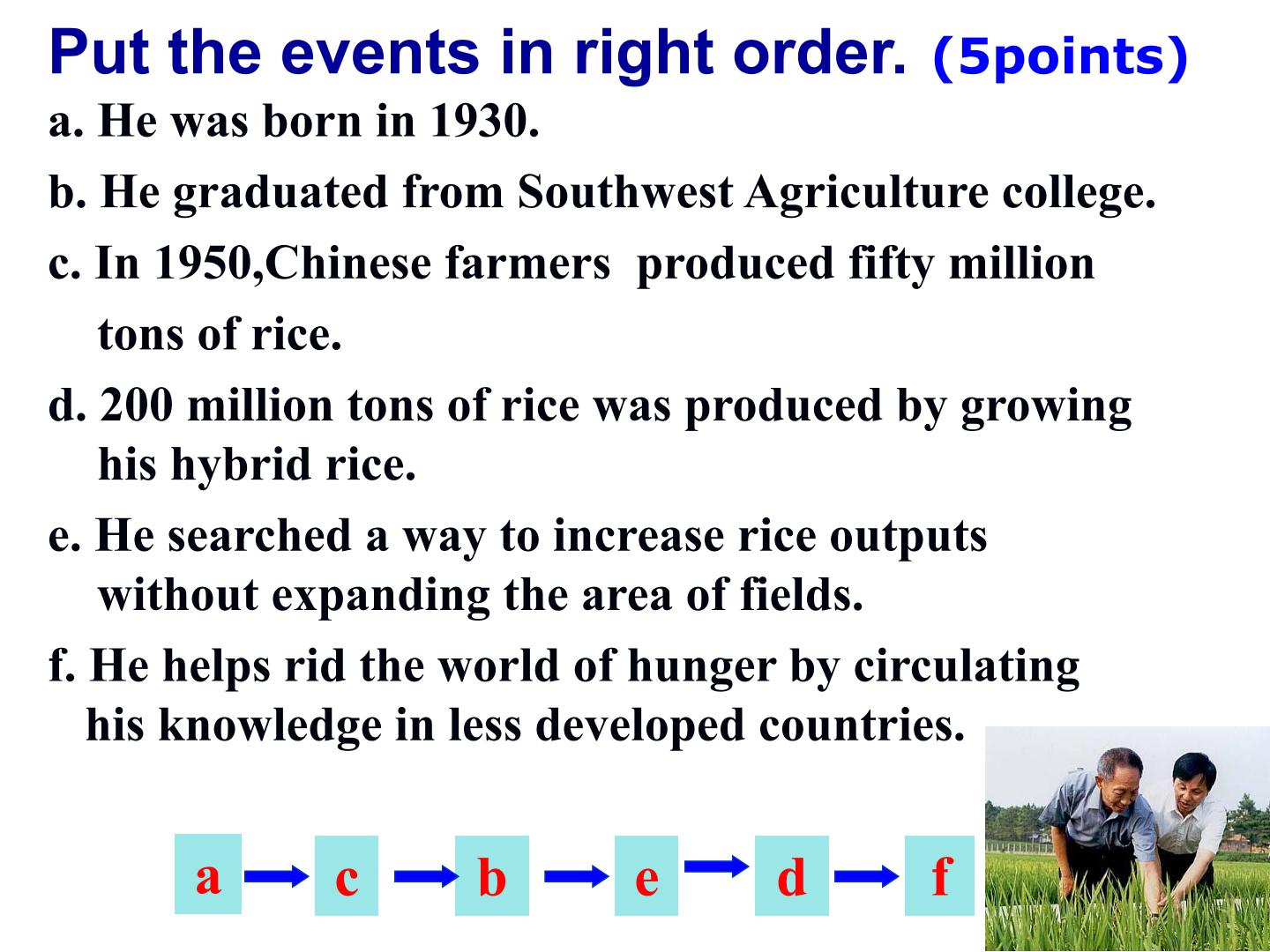 Put the events in right order. (5points)

a. He was born in 1930.

b. He graduated from Southwest Agriculture college.

c. In 1950,Chinese farmers  produced fifty million tons of rice.

d. 200 million tons of rice was produced by growing his hybrid rice.

e. He searched a way to increase rice outputs without expanding the area of fields.

f. He helps rid the world of hunger by circulating his knowledge in less developed countries.

a → c → b → e → d → f